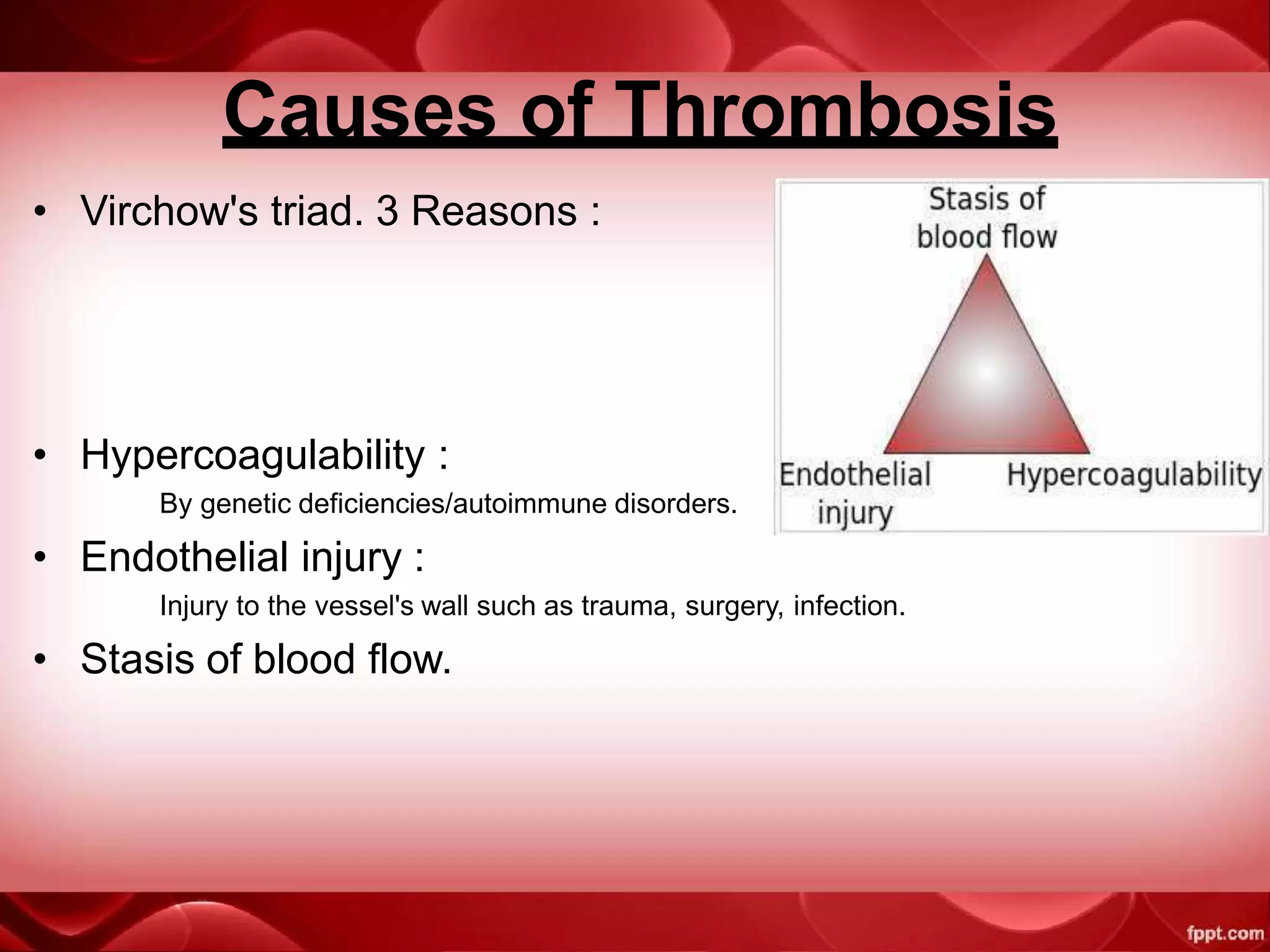 Causes of Thrombosis

• Virchow's triad. 3 Reasons :

Stasis of blood flow

Endothelial injury

Hypercoagulability

• Hypercoagulability :

By genetic deficiencies/autoimmune disorders.

• Endothelial injury :

Injury to the vessel's wall such as trauma, surgery, infection.

• Stasis of blood flow.

fppt.com